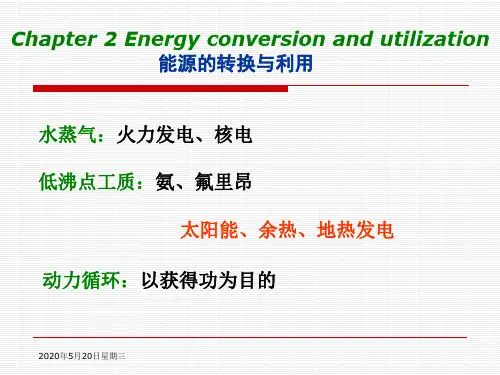 Chapter 2 Energy conversion and utilization
能源的转换与利用

水蒸气：火力发电、核电

低沸点工质：氨、氟里昂

太阳能、余热、地热发电

动力循环：以获得功为目的

2020年5月20日星期三